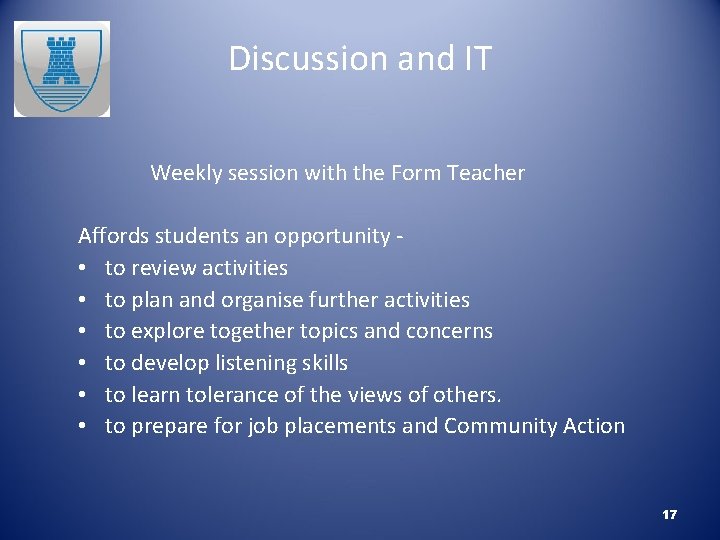 Discussion and IT

Weekly session with the Form Teacher

Affords students an opportunity -
• to review activities
• to plan and organise further activities
• to explore together topics and concerns
• to develop listening skills
• to learn tolerance of the views of others.
• to prepare for job placements and Community Action

17